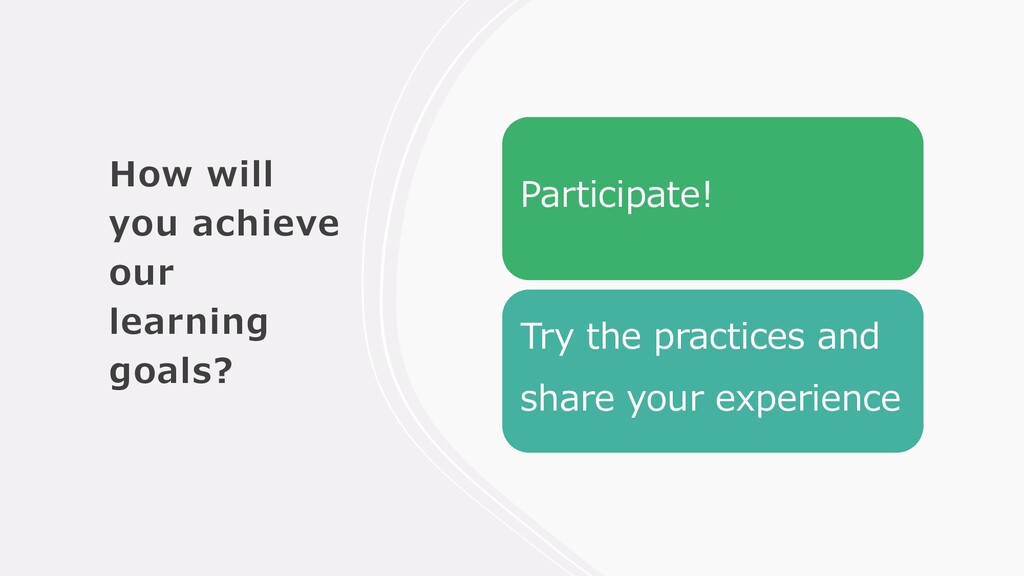 How will you achieve our learning goals?

Participate!

Try the practices and share your experience